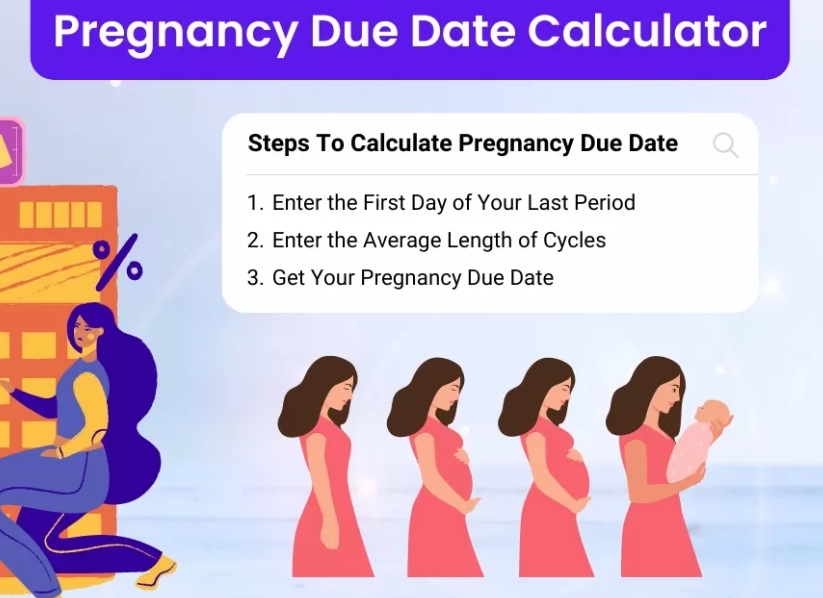 Pregnancy Due Date Calculator

Steps To Calculate Pregnancy Due Date

1. Enter the First Day of Your Last Period
2. Enter the Average Length of Cycles
3. Get Your Pregnancy Due Date

%